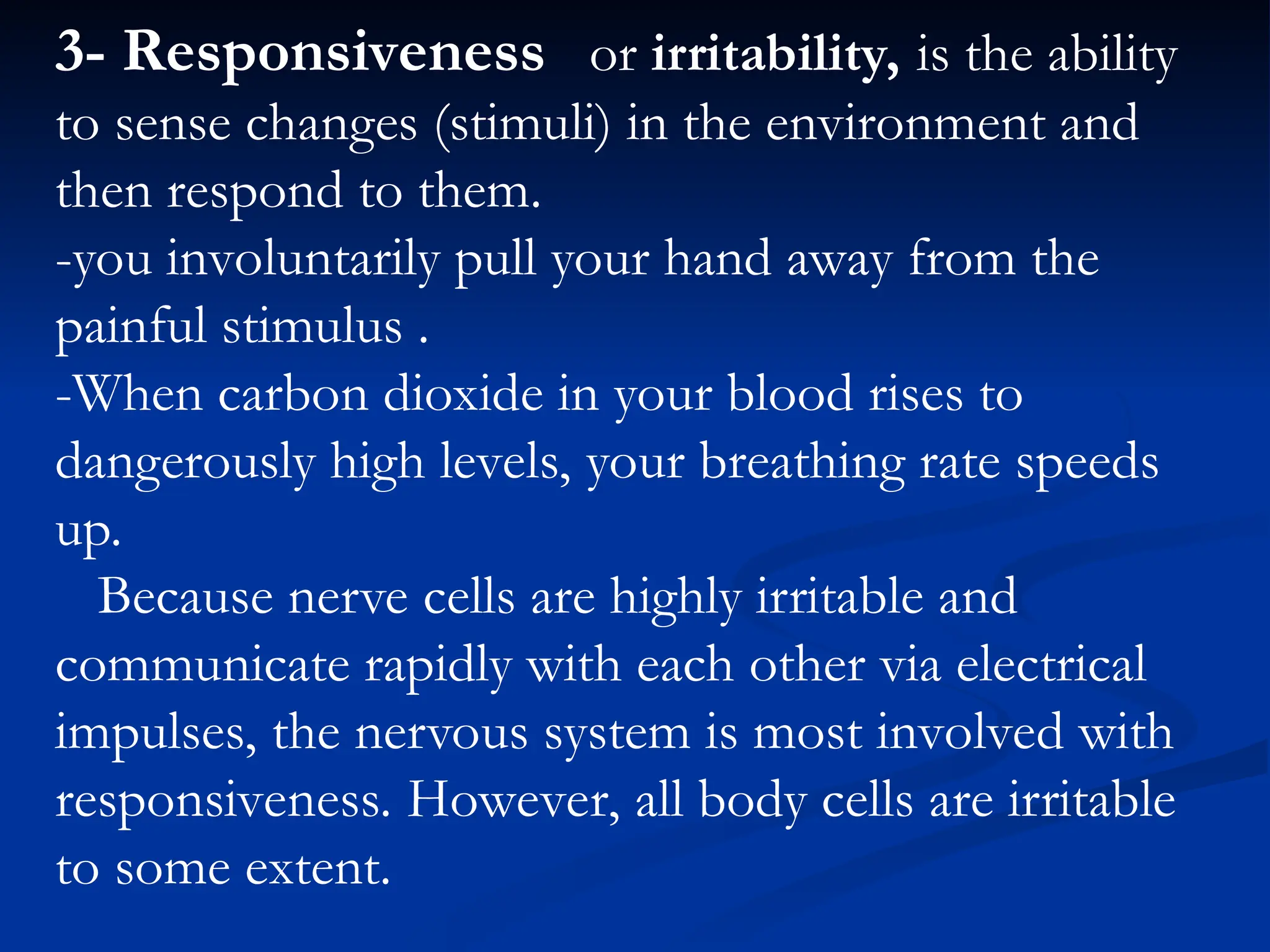 3- Responsiveness or irritability, is the ability to sense changes (stimuli) in the environment and then respond to them.
-you involuntarily pull your hand away from the painful stimulus .
-When carbon dioxide in your blood rises to dangerously high levels, your breathing rate speeds up.

Because nerve cells are highly irritable and communicate rapidly with each other via electrical impulses, the nervous system is most involved with responsiveness. However, all body cells are irritable to some extent.